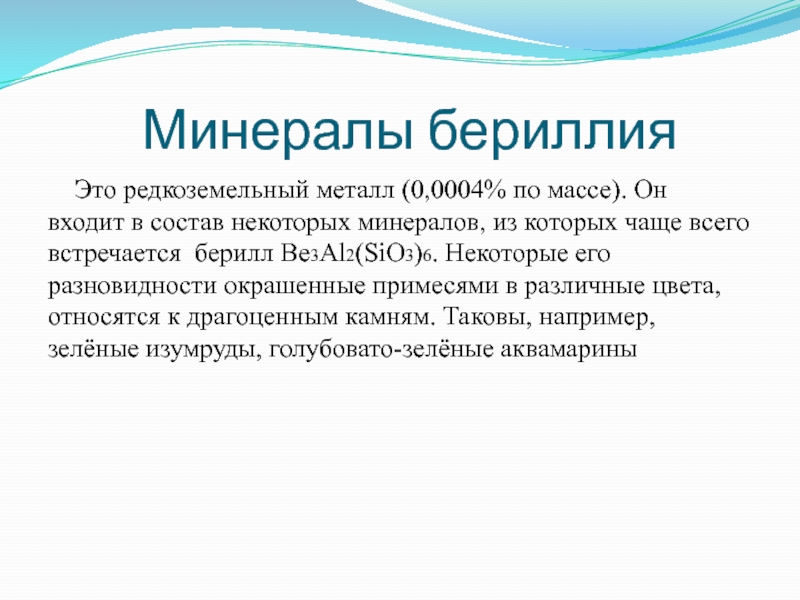 Минералы бериллия

Это редкоземельный металл (0,0004% по массе). Он входит в состав некоторых минералов, из которых чаще всего встречается берилл $Be_3Al_2(SiO_3)_6$. Некоторые его разновидности окрашенные примесями в различные цвета, относятся к драгоценным камням. Таковы, например, зелёные изумруды, голубовато-зелёные аквамарины